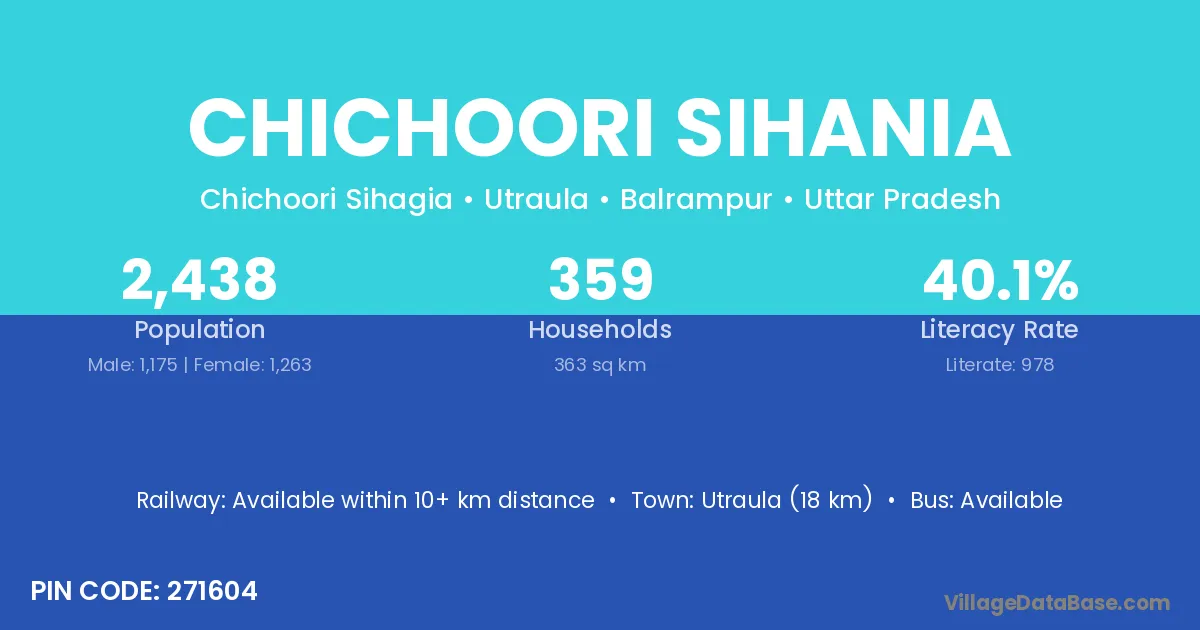 CHICHOORI SIHANIA

Chichoori Sihagia • Utraula • Balrampur • Uttar Pradesh

2,438
Population
Male: 1,175 | Female: 1,263

359
Households
363 sq km

40.1%
Literacy Rate
Literate: 978

Railway: Available within 10+ km distance • Town: Utraula (18 km) • Bus: Available

PIN CODE: 271604

VillageDataBase.com